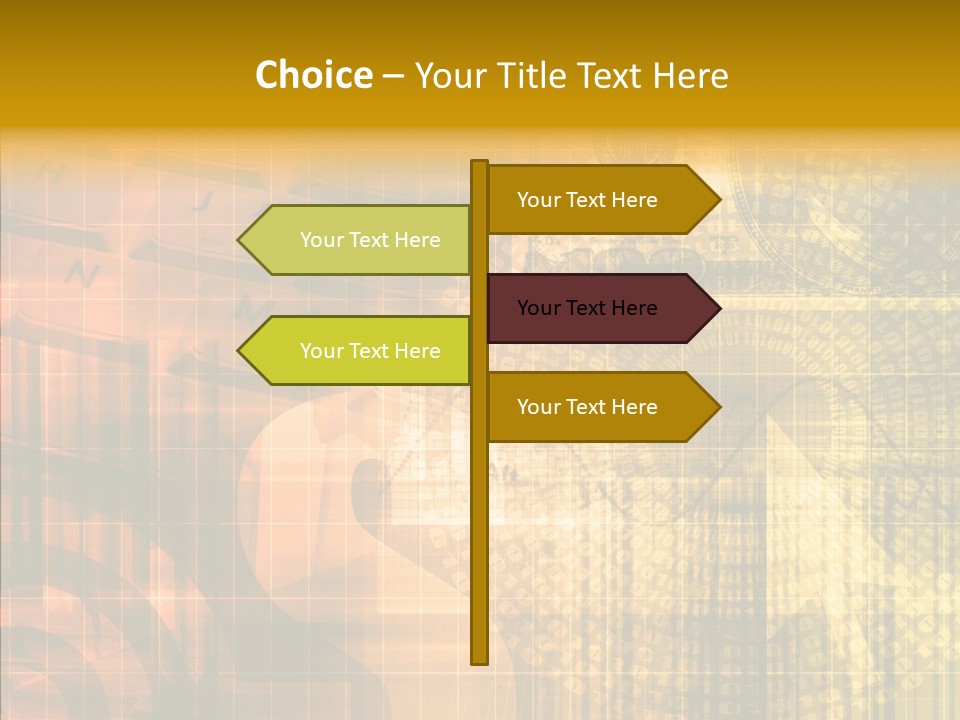 Choice – Your Title Text Here

Your Text Here

Your Text Here

Your Text Here

Your Text Here

Your Text Here